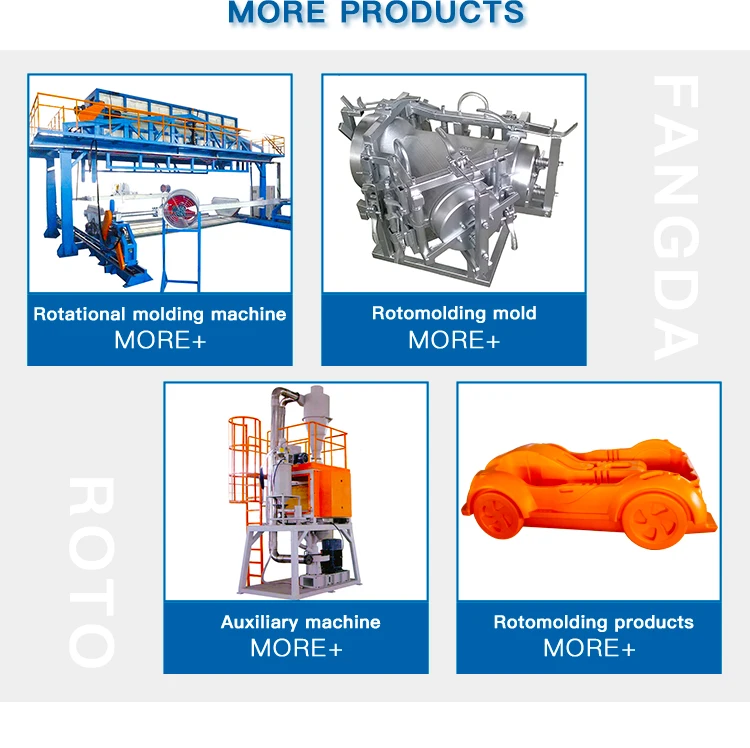 MORE PRODUCTS

Rotational molding machine
MORE+

Rotomolding mold
MORE+

FANGDA

ROTO

Auxiliary machine
MORE+

Rotomolding products
MORE+